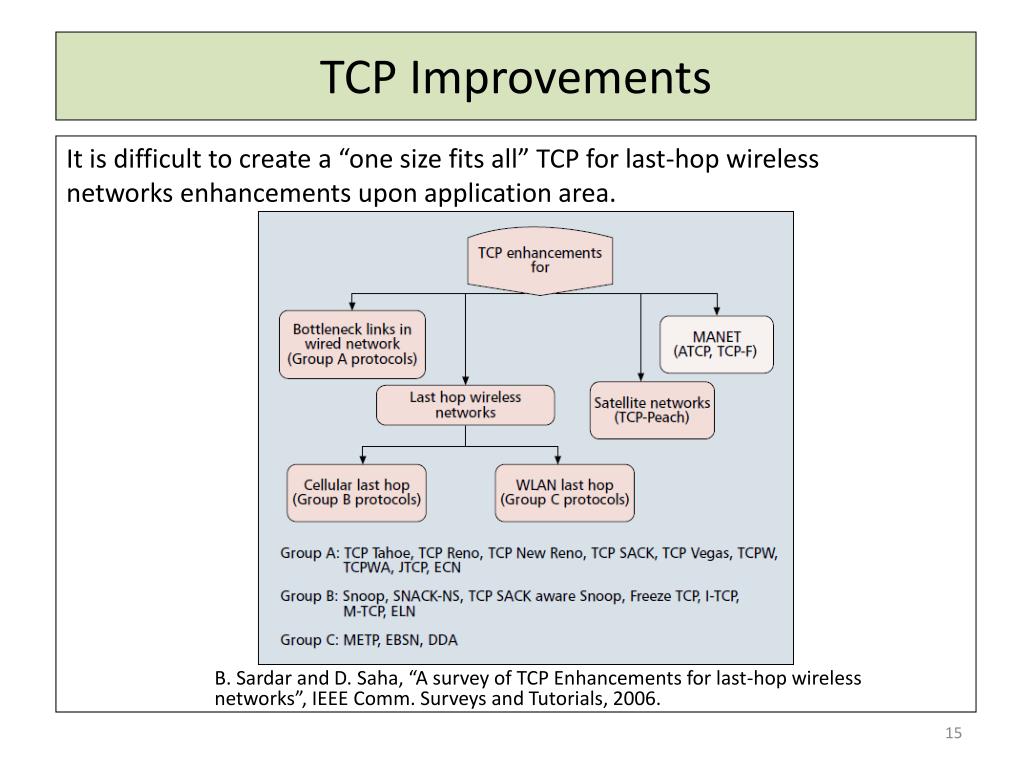 TCP Improvements

It is difficult to create a “one size fits all” TCP for last-hop wireless networks enhancements upon application area.

TCP enhancements for

Bottleneck links in wired network (Group A protocols)

MANET (ATCP, TCP-F)

Last hop wireless networks

Satellite networks (TCP-Peach)

Cellular last hop (Group B protocols)

WLAN last hop (Group C protocols)

Group A: TCP Tahoe, TCP Reno, TCP New Reno, TCP SACK, TCP Vegas, TCPW, TCPWA, JTCP, ECN

Group B: Snoop, SNACK-NS, TCP SACK aware Snoop, Freeze TCP, I-TCP, M-TCP, ELN

Group C: METP, EBSN, DDA

B. Sardar and D. Saha, “A survey of TCP Enhancements for last-hop wireless networks”, IEEE Comm. Surveys and Tutorials, 2006.

15